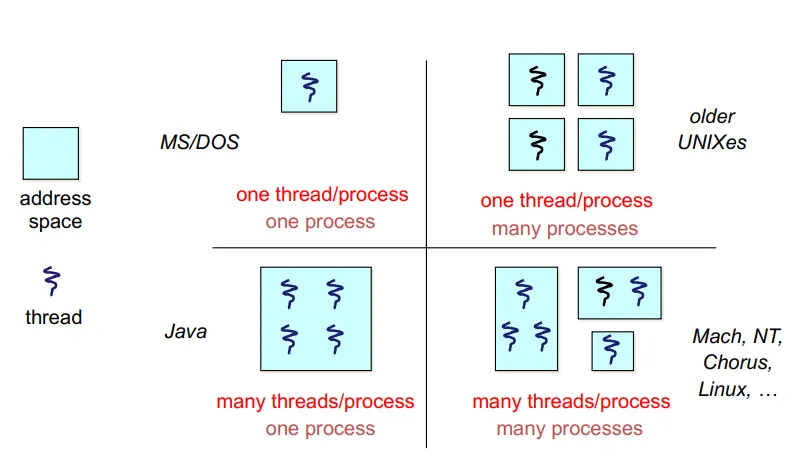 address space

thread

MS/DOS

one thread/process
one process

older UNIXes

one thread/process
many processes

Java

many threads/process
one process

Mach, NT, Chorus, Linux, …

many threads/process
many processes